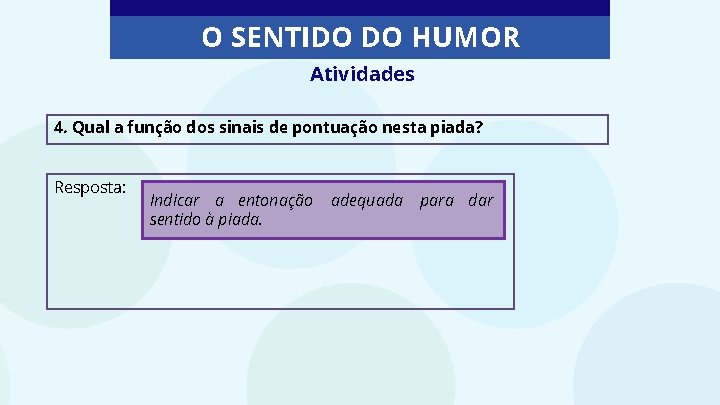 O SENTIDO DO HUMOR

Atividades

4. Qual a função dos sinais de pontuação nesta piada?

Resposta:

Indicar a entonação adequada para dar sentido à piada.